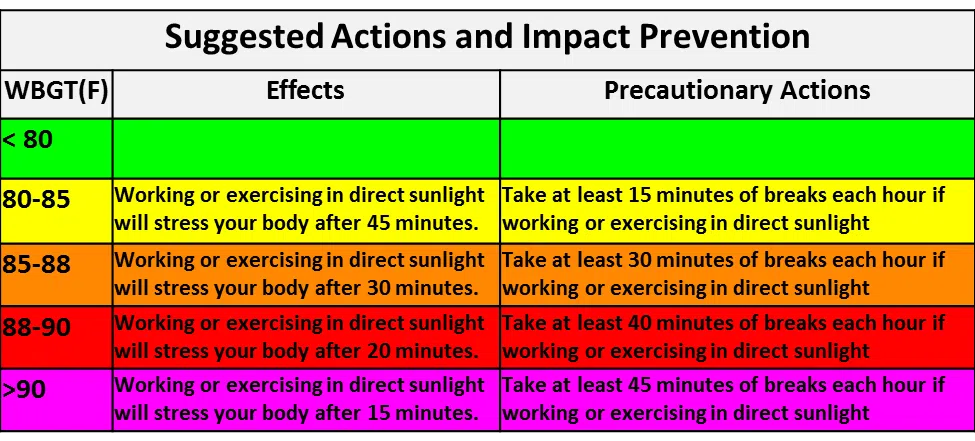 Suggested Actions and Impact Prevention

| WBGT(F) | Effects | Precautionary Actions |
|---|---|---|
| < 80 | | |
| 80-85 | Working or exercising in direct sunlight will stress your body after 45 minutes. | Take at least 15 minutes of breaks each hour if working or exercising in direct sunlight |
| 85-88 | Working or exercising in direct sunlight will stress your body after 30 minutes. | Take at least 30 minutes of breaks each hour if working or exercising in direct sunlight |
| 88-90 | Working or exercising in direct sunlight will stress your body after 20 minutes. | Take at least 40 minutes of breaks each hour if working or exercising in direct sunlight |
| >90 | Working or exercising in direct sunlight will stress your body after 15 minutes. | Take at least 45 minutes of breaks each hour if working or exercising in direct sunlight |